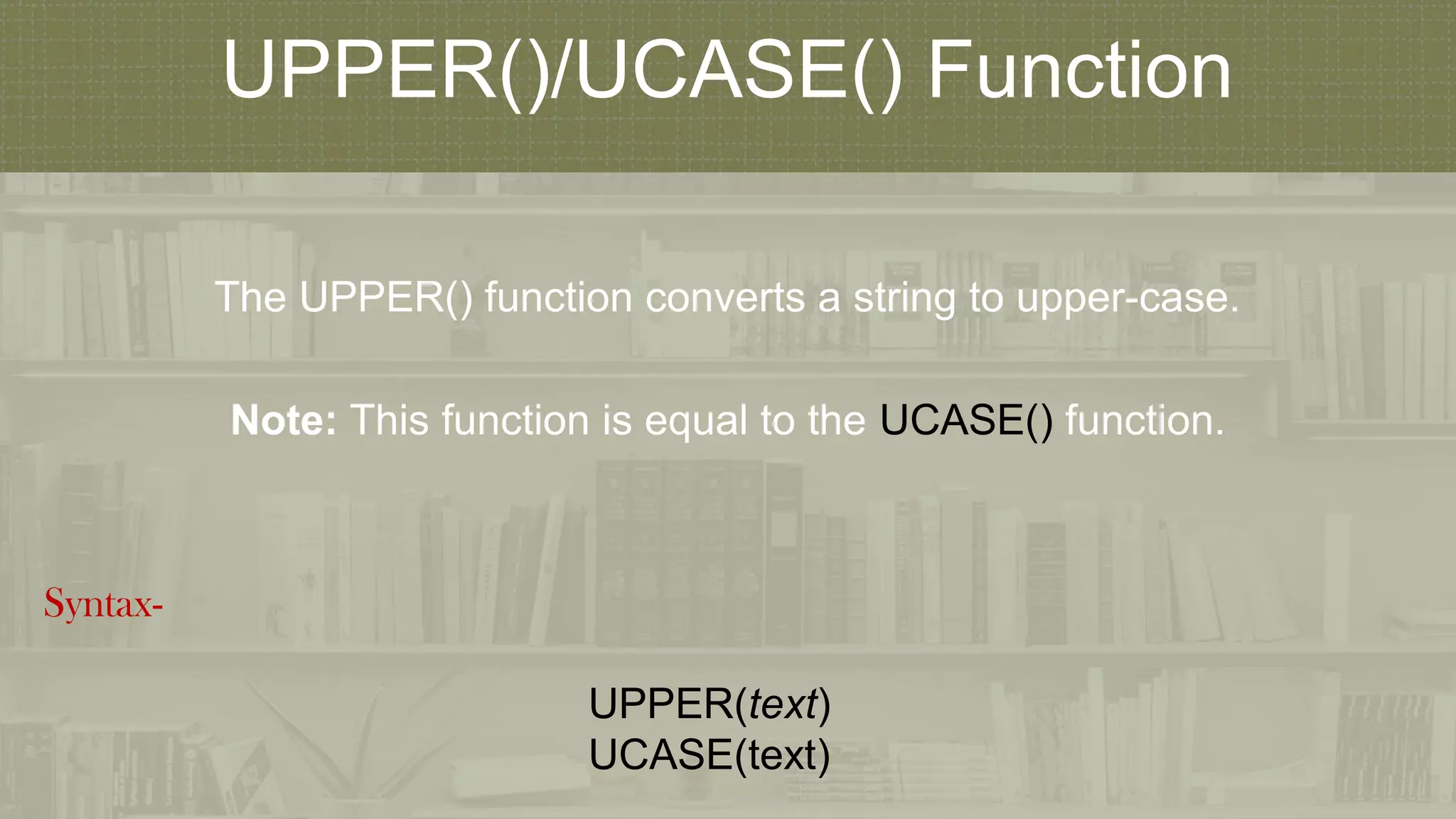 UPPER()/UCASE() Function

The UPPER() function converts a string to upper-case.

Note: This function is equal to the UCASE() function.

Syntax-

UPPER(text)
UCASE(text)